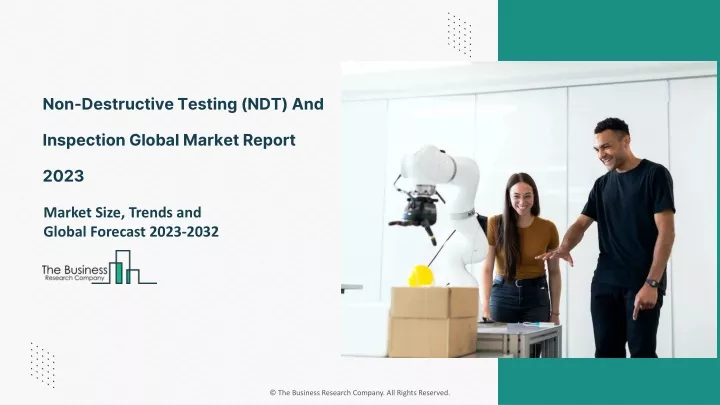 Non-Destructive Testing (NDT) And Inspection Global Market Report 2023

Market Size, Trends and Global Forecast 2023-2032

The Business Research Company

© The Business Research Company. All Rights Reserved.